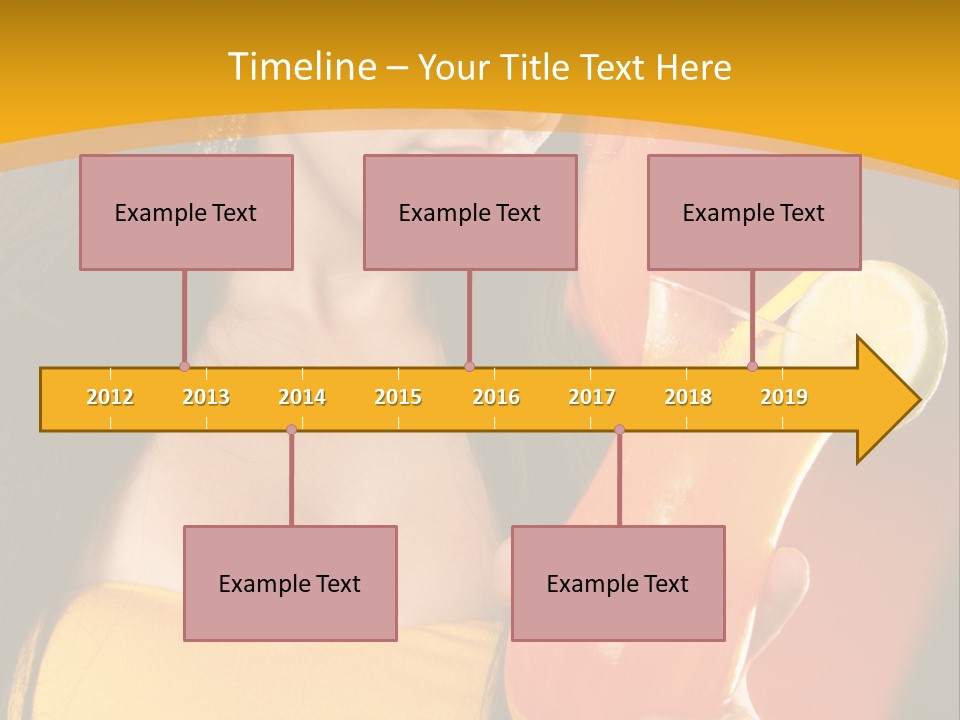 Timeline – Your Title Text Here

Example Text

Example Text

Example Text

2012 2013 2014 2015 2016 2017 2018 2019

Example Text

Example Text